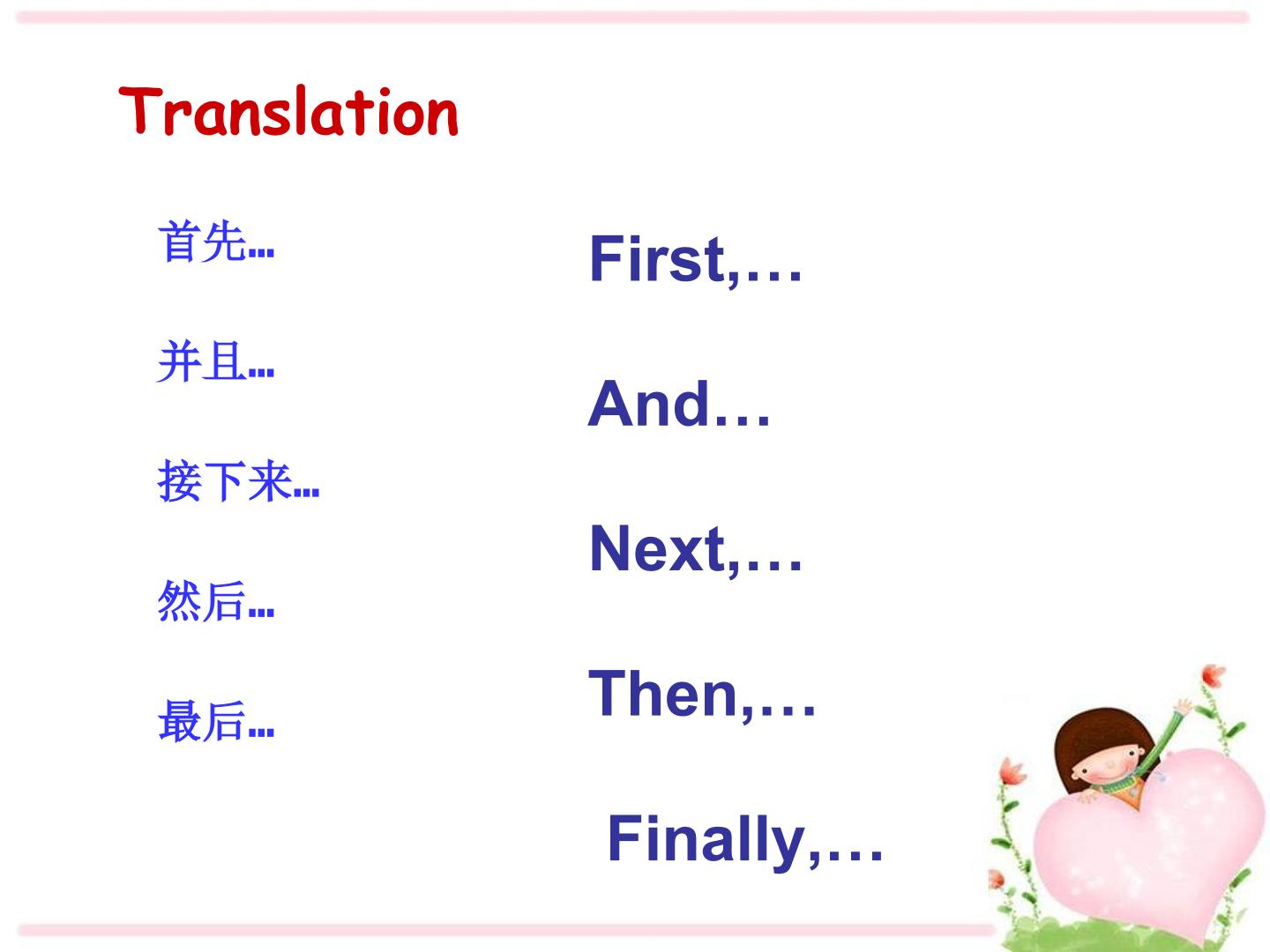 Translation

首先…

并且…

接下来…

然后…

最后…

First,…

And…

Next,…

Then,…

Finally,…